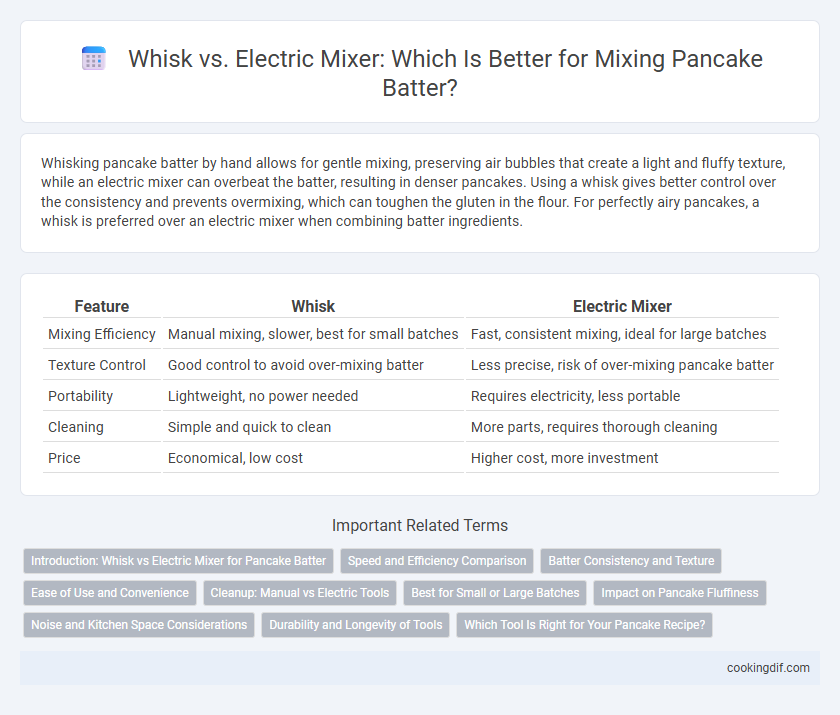 Whisk vs. Electric Mixer: Which Is Better for Mixing Pancake Batter?

Whisking pancake batter by hand allows for gentle mixing, preserving air bubbles that create a light and fluffy texture, while an electric mixer can overbeat the batter, resulting in denser pancakes. Using a whisk gives better control over the consistency and prevents overmixing, which can toughen the gluten in the flour. For perfectly airy pancakes, a whisk is preferred over an electric mixer when combining batter ingredients.

| Feature | Whisk | Electric Mixer |
|---|---|---|
| Mixing Efficiency | Manual mixing, slower, best for small batches | Fast, consistent mixing, ideal for large batches |
| Texture Control | Good control to avoid over-mixing batter | Less precise, risk of over-mixing pancake batter |
| Portability | Lightweight, no power needed | Requires electricity, less portable |
| Cleaning | Simple and quick to clean | More parts, requires thorough cleaning |
| Price | Economical, low cost | Higher cost, more investment |

Important Related Terms

Introduction: Whisk vs Electric Mixer for Pancake Batter
Speed and Efficiency Comparison
Batter Consistency and Texture
Ease of Use and Convenience
Cleanup: Manual vs Electric Tools
Best for Small or Large Batches
Impact on Pancake Fluffiness
Noise and Kitchen Space Considerations
Durability and Longevity of Tools
Which Tool Is Right for Your Pancake Recipe?

cookingdif.com